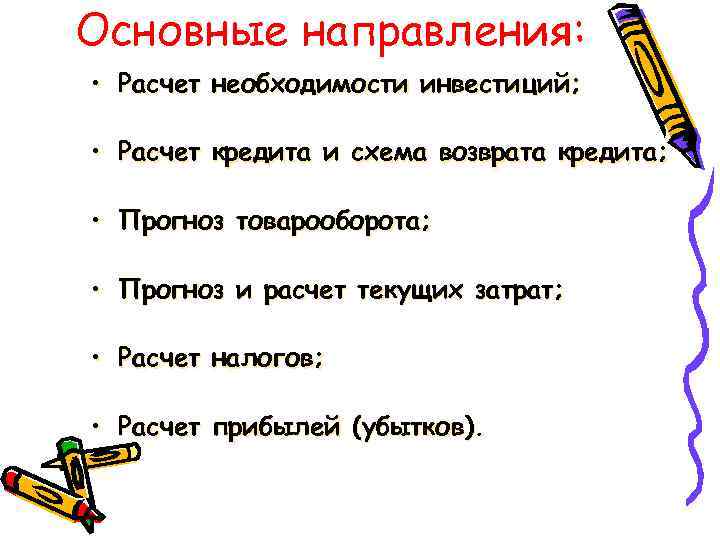 Основные направления:

• Расчет необходимости инвестиций;

• Расчет кредита и схема возврата кредита;

• Прогноз товарооборота;

• Прогноз и расчет текущих затрат;

• Расчет налогов;

• Расчет прибылей (убытков).